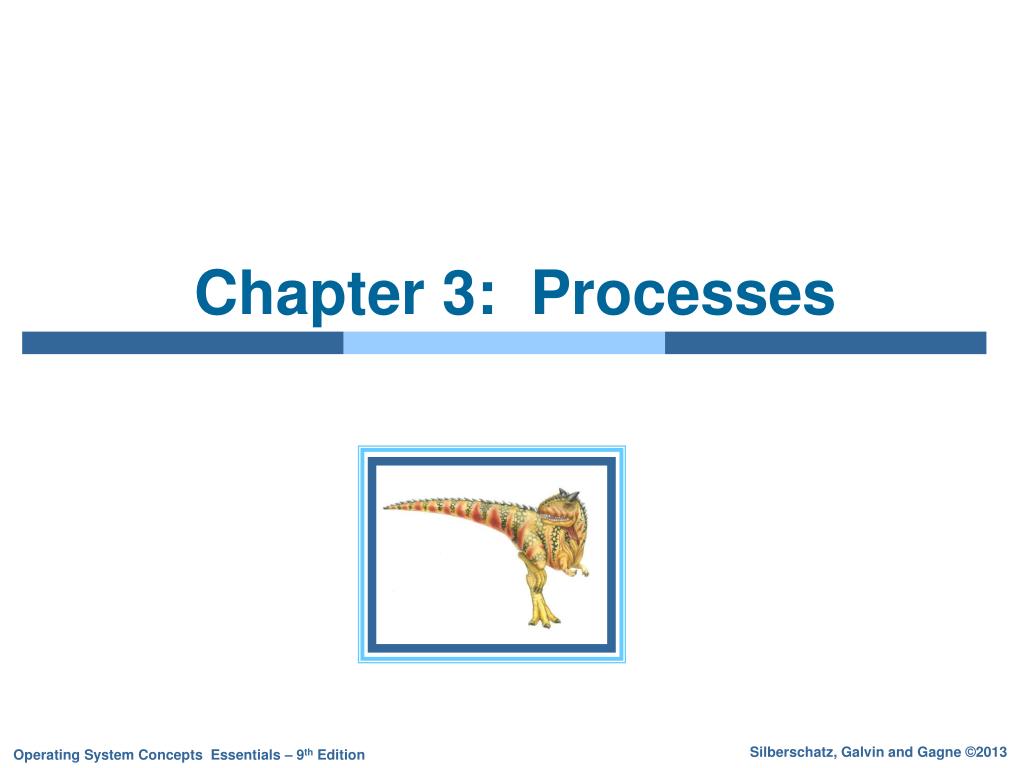 Chapter 3: Processes

Operating System Concepts Essentials – 9th Edition

Silberschatz, Galvin and Gagne ©2013